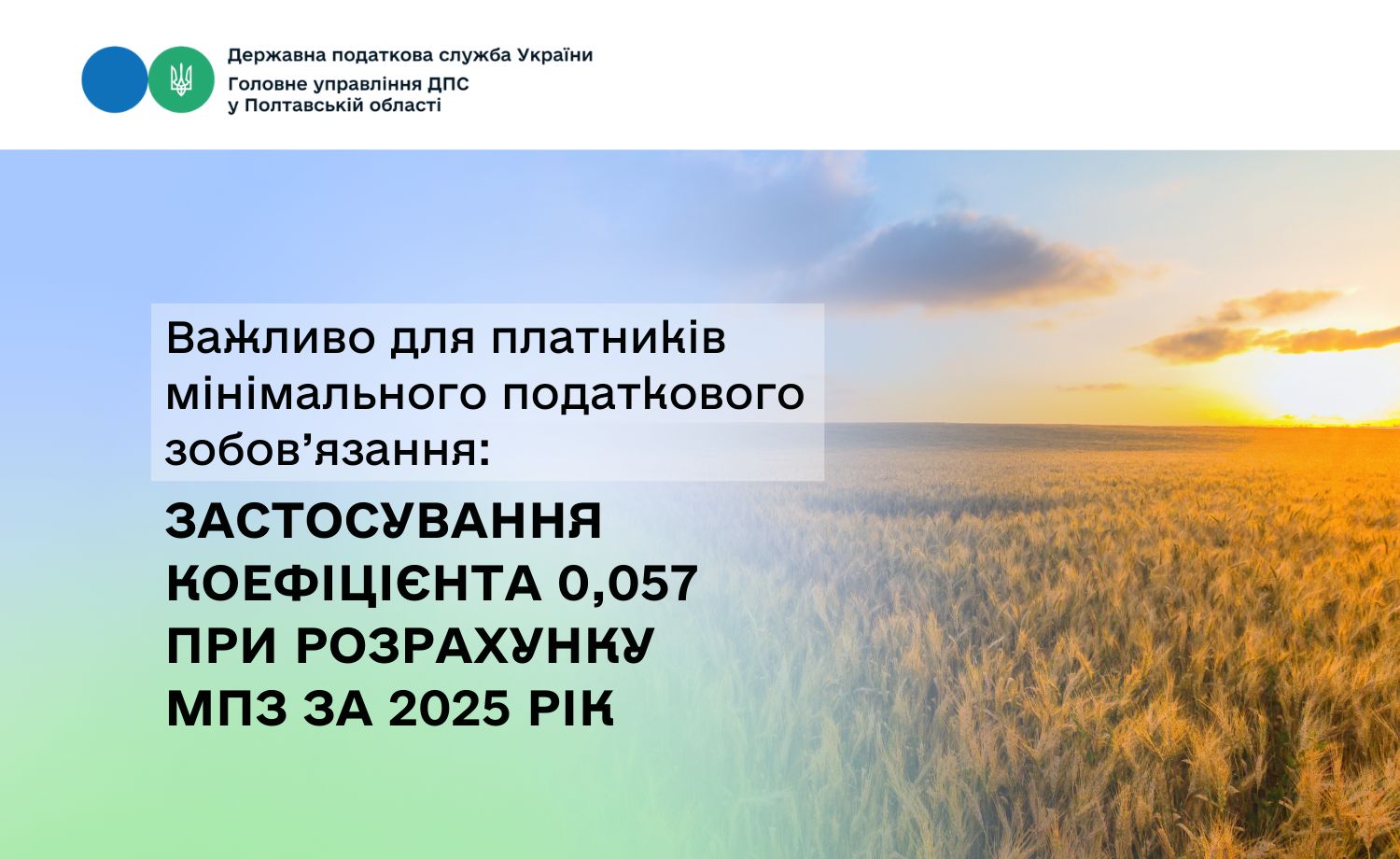 Державна податкова служба України
Головне управління ДПС
у Полтавській області

Важливо для платників мінімального податкового зобов’язання:

ЗАСТОСУВАННЯ КОЕФІЦІЄНТА 0,057 ПРИ РОЗРАХУНКУ МПЗ ЗА 2025 РІК